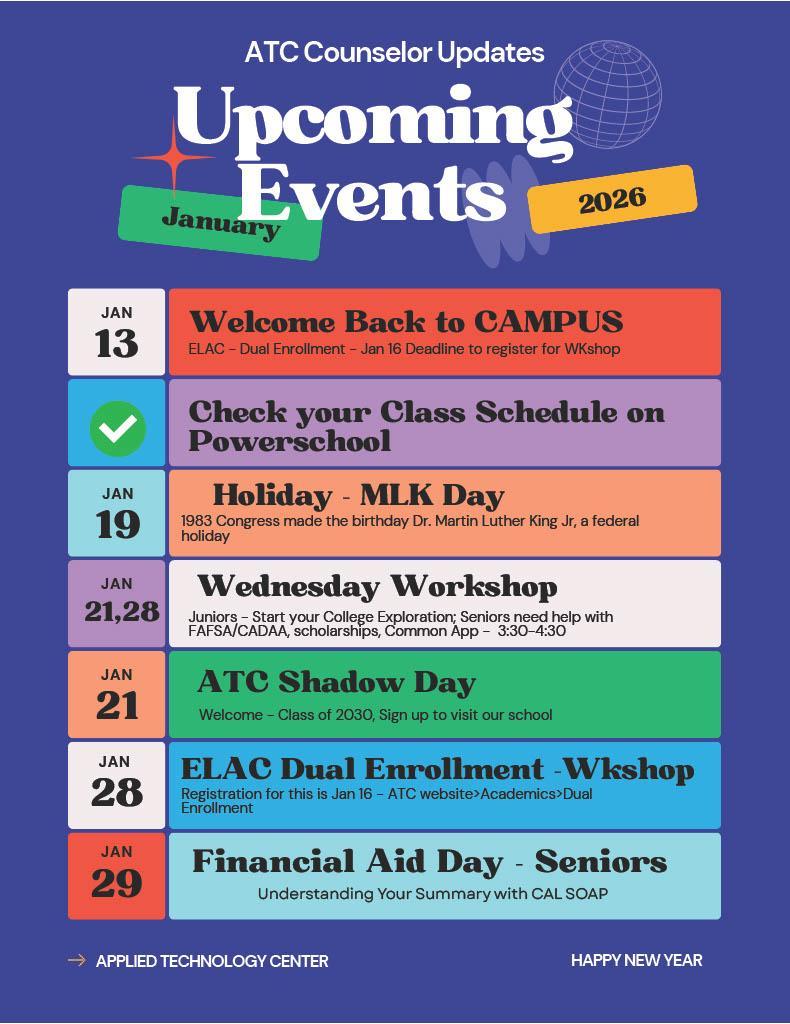 ATC Counselor Updates

Upcoming Events

January

2026

JAN 13

Welcome Back to CAMPUS

ELAC - Dual Enrollment - Jan 16 Deadline to register for WKshop

Check your Class Schedule on Powerschool

JAN 19

Holiday - MLK Day

1983 Congress made the birthday Dr. Martin Luther King Jr, a federal holiday

JAN 21,28

Wednesday Workshop

Juniors - Start your College Exploration; Seniors need help with FAFSA/CADAA, scholarships, Common App - 3:30-4:30

JAN 21

ATC Shadow Day

Welcome - Class of 2030, Sign up to visit our school

JAN 28

ELAC Dual Enrollment -Wkshop

Registration for this is Jan 16 - ATC website>Academics>Dual Enrollment

JAN 29

Financial Aid Day - Seniors

Understanding Your Summary with CAL SOAP

→ APPLIED TECHNOLOGY CENTER

HAPPY NEW YEAR